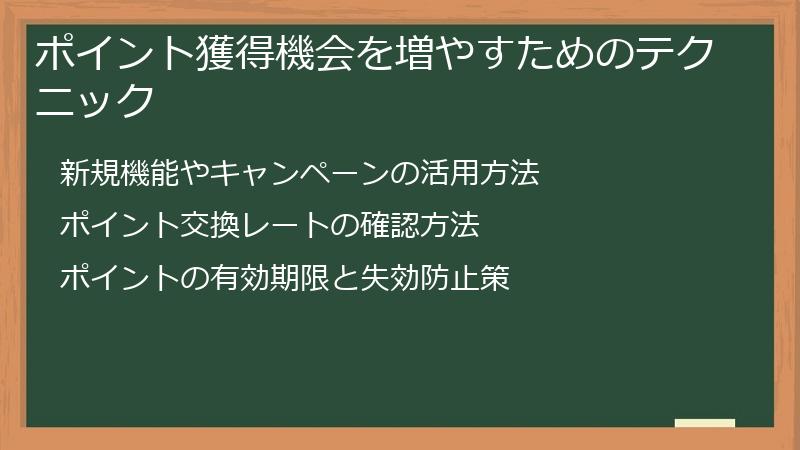 ポイント獲得機会を増やすためのテクニック

新規機能やキャンペーンの活用方法

ポイント交換レートの確認方法

ポイントの有効期限と失効防止策